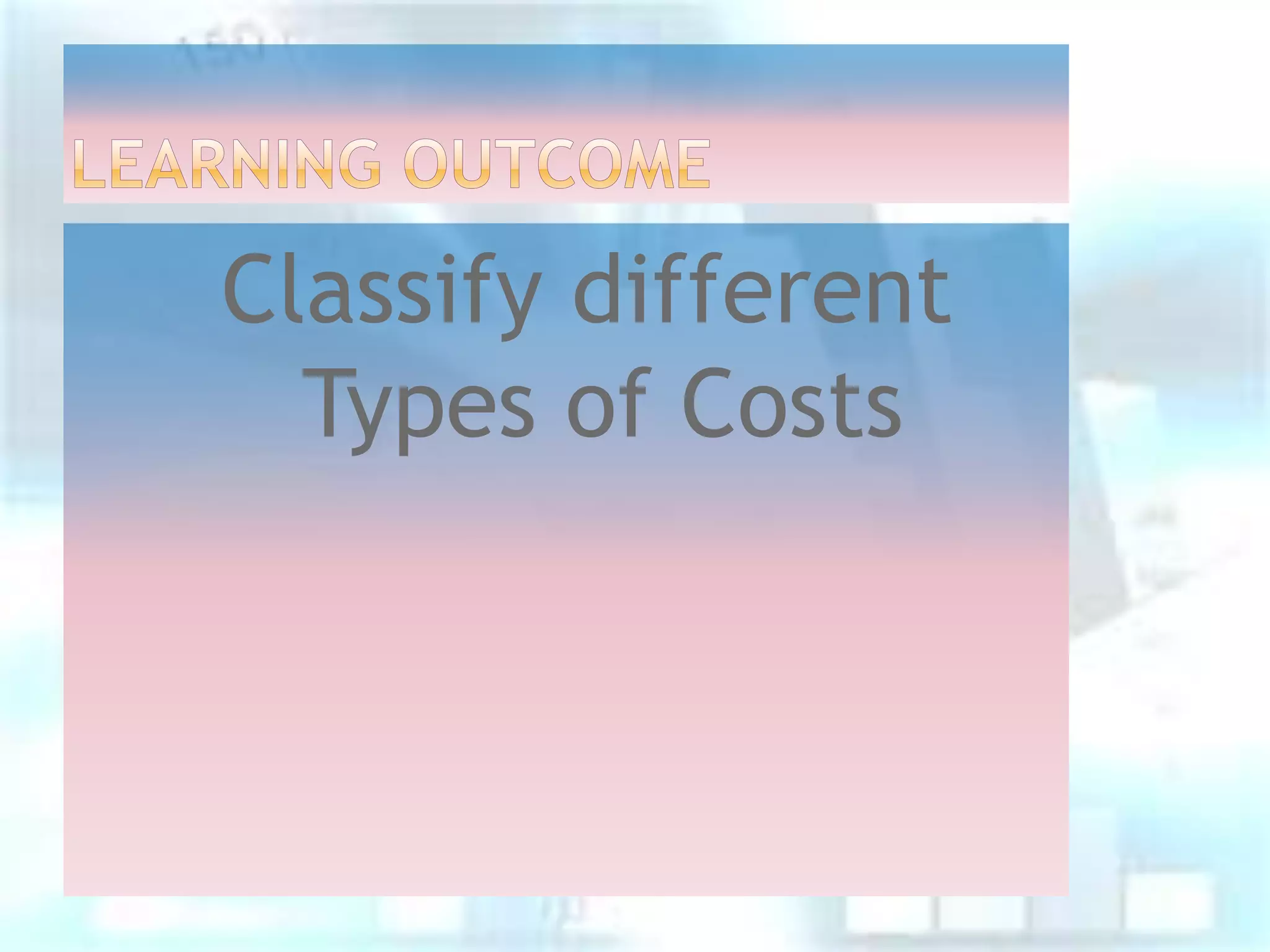 LEARNING OUTCOME

Classify different Types of Costs